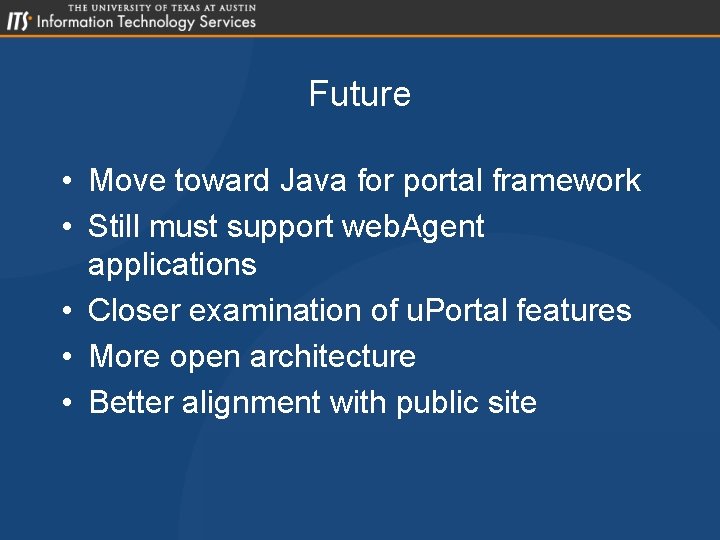 THE UNIVERSITY OF TEXAS AT AUSTIN
ITS Information Technology Services

Future

• Move toward Java for portal framework
• Still must support webAgent applications
• Closer examination of uPortal features
• More open architecture
• Better alignment with public site